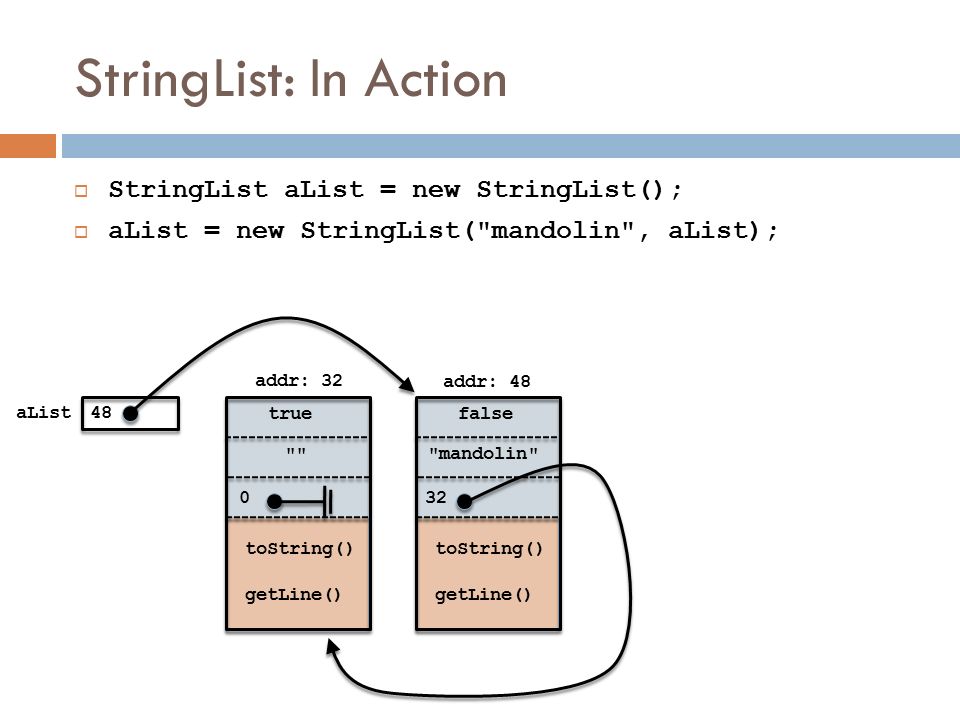 StringList: In Action

StringList aList = new StringList();

aList = new StringList("mandolin", aList);

aList 48

addr: 32

true

""

0

toString()

getLine()

addr: 48

false

"mandolin"

32

toString()

getLine()